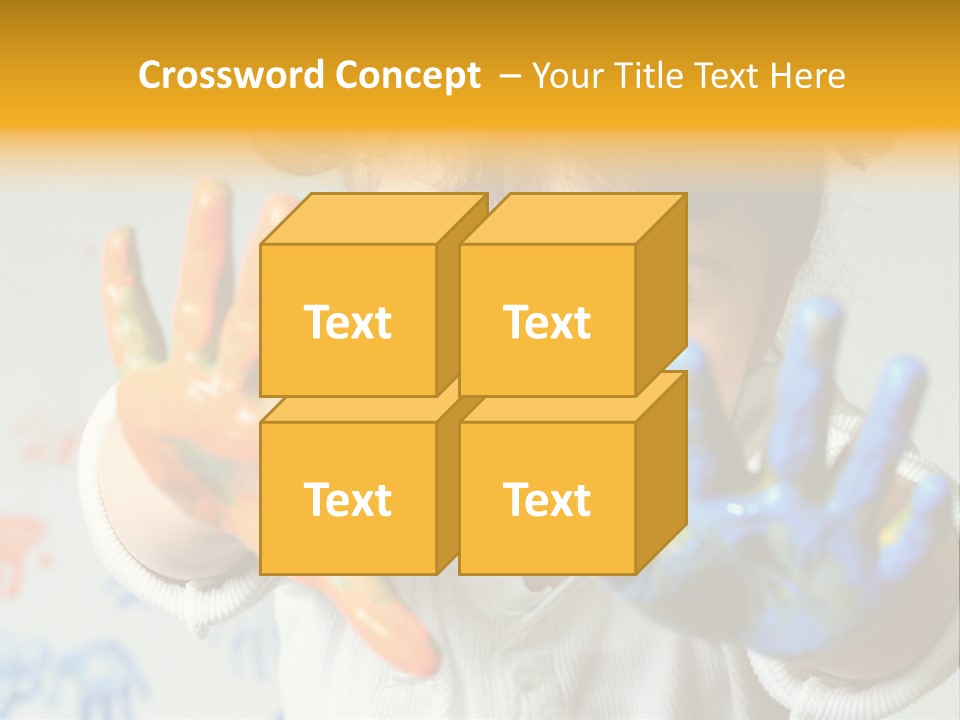 Crossword Concept – Your Title Text Here

Text

Text

Text

Text